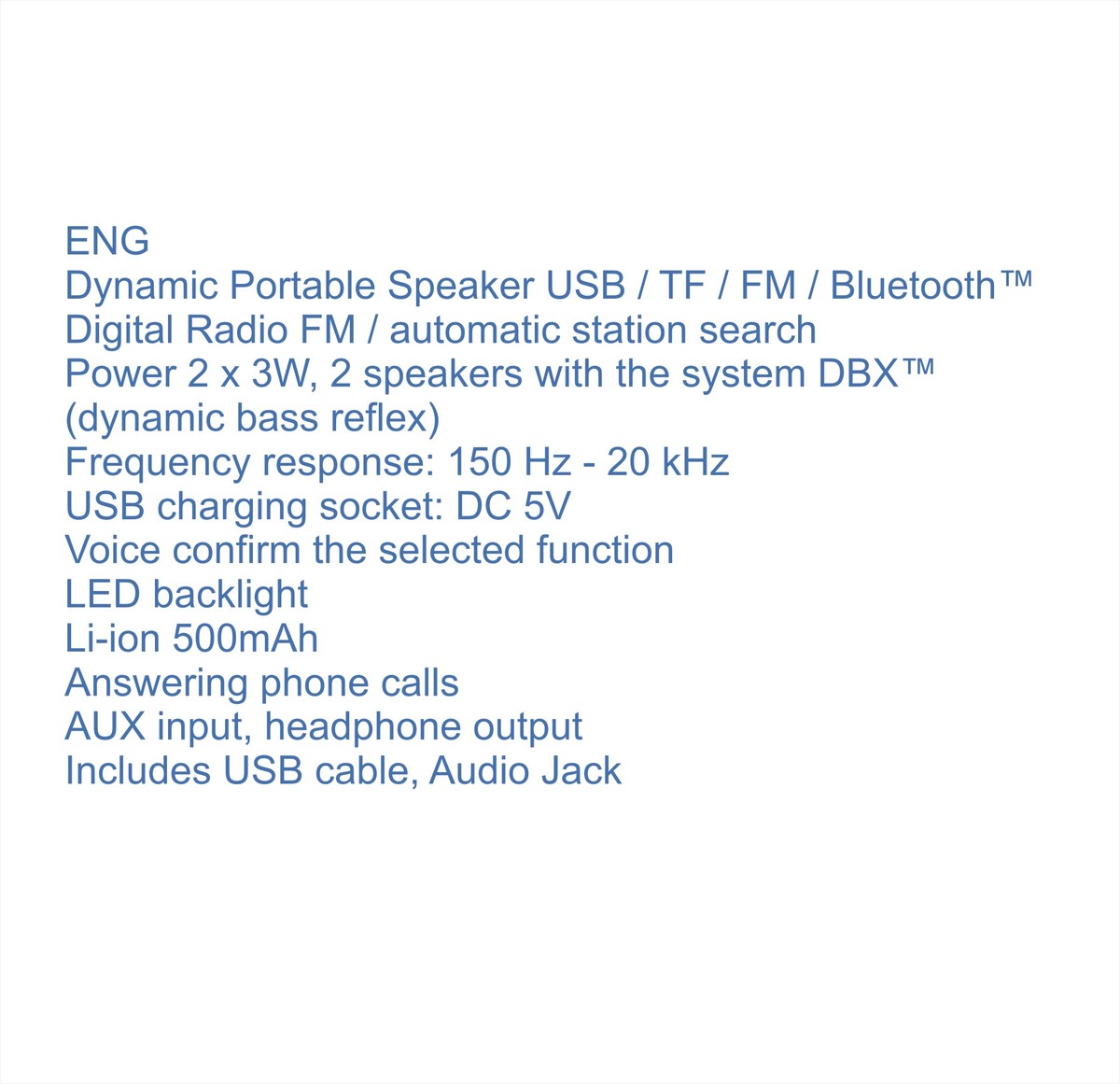 ENG
Dynamic Portable Speaker USB / TF / FM / Bluetooth™
Digital Radio FM / automatic station search
Power 2 x 3W, 2 speakers with the system DBX™ (dynamic bass reflex)
Frequency response: 150 Hz - 20 kHz
USB charging socket: DC 5V
Voice confirm the selected function
LED backlight
Li-ion 500mAh
Answering phone calls
AUX input, headphone output
Includes USB cable, Audio Jack